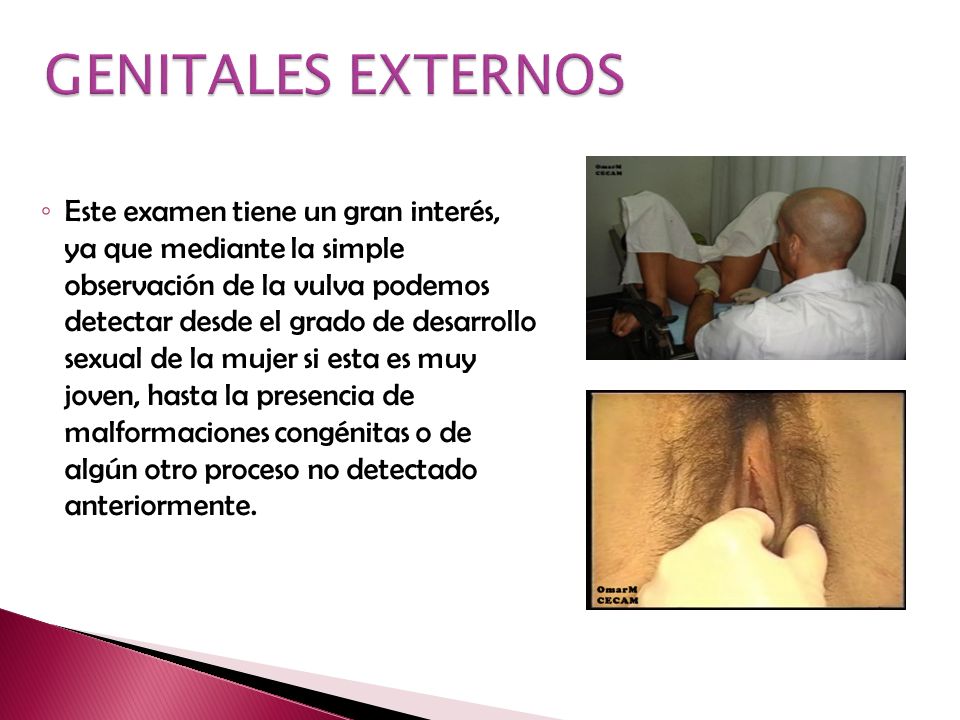 GENITALES EXTERNOS

◦ Este examen tiene un gran interés, ya que mediante la simple observación de la vulva podemos detectar desde el grado de desarrollo sexual de la mujer si esta es muy joven, hasta la presencia de malformaciones congénitas o de algún otro proceso no detectado anteriormente.

OmarM
CECAM

OmarM
CECAM